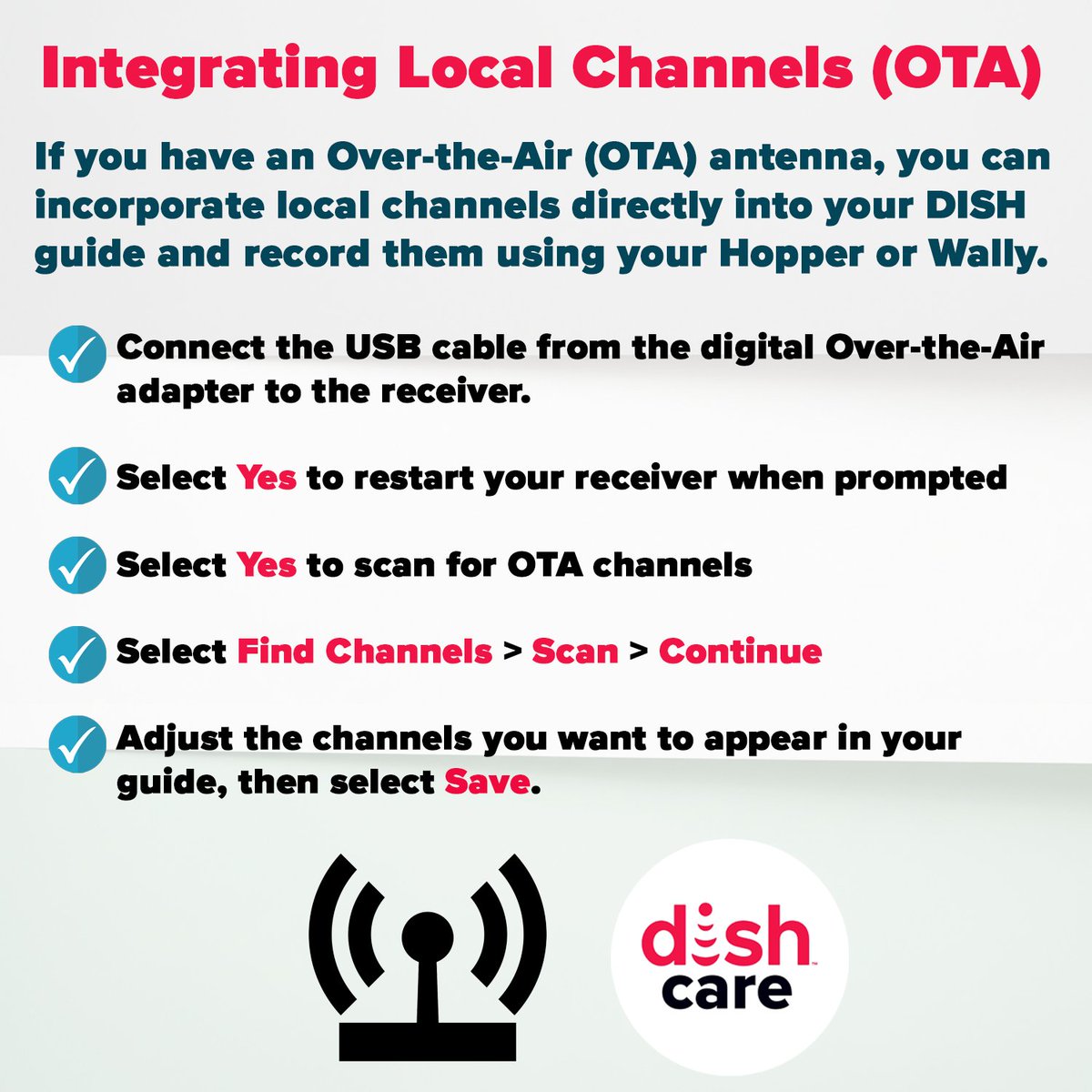 Integrating Local Channels (OTA)

If you have an Over-the-Air (OTA) antenna, you can incorporate local channels directly into your DISH guide and record them using your Hopper or Wally.

Connect the USB cable from the digital Over-the-Air adapter to the receiver.

Select Yes to restart your receiver when prompted

Select Yes to scan for OTA channels

Select Find Channels > Scan > Continue

Adjust the channels you want to appear in your guide, then select Save.

dish care